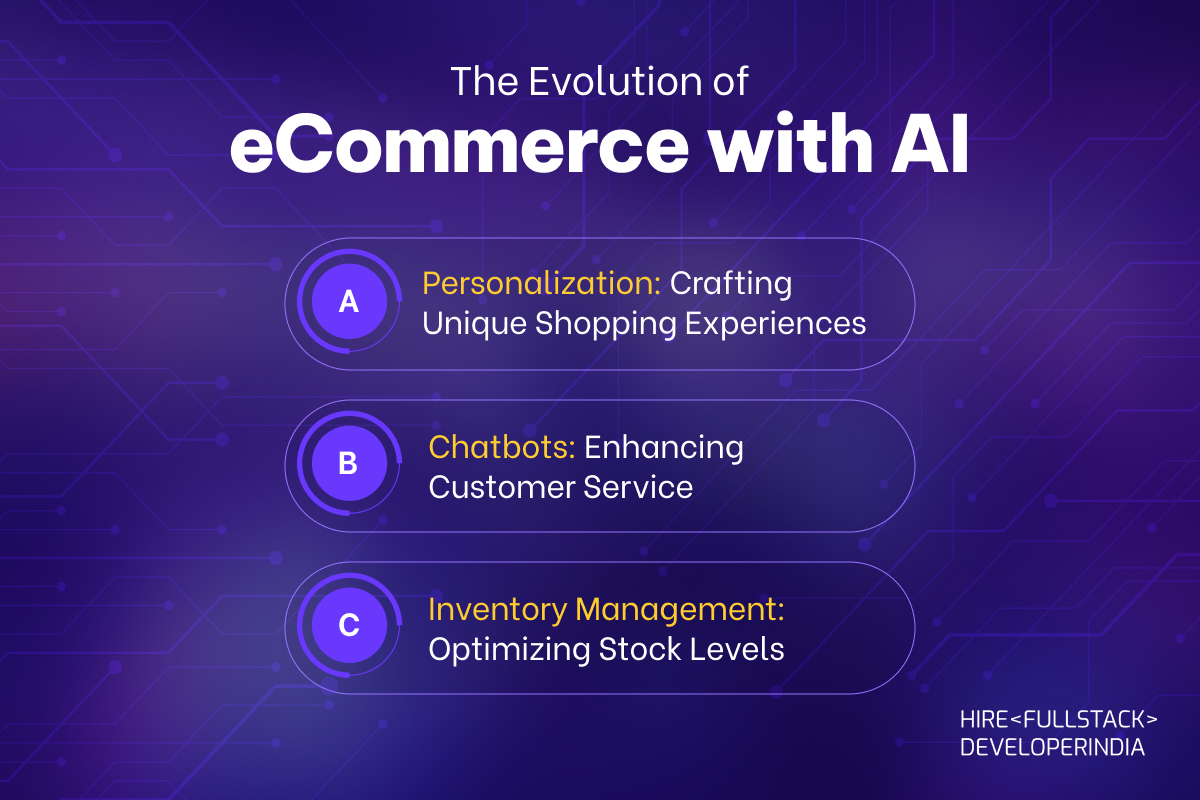 The Evolution of
eCommerce with AI

A Personalization: Crafting Unique Shopping Experiences

B Chatbots: Enhancing Customer Service

C Inventory Management: Optimizing Stock Levels

HIRE<FULLSTACK>
DEVELOPERINDIA